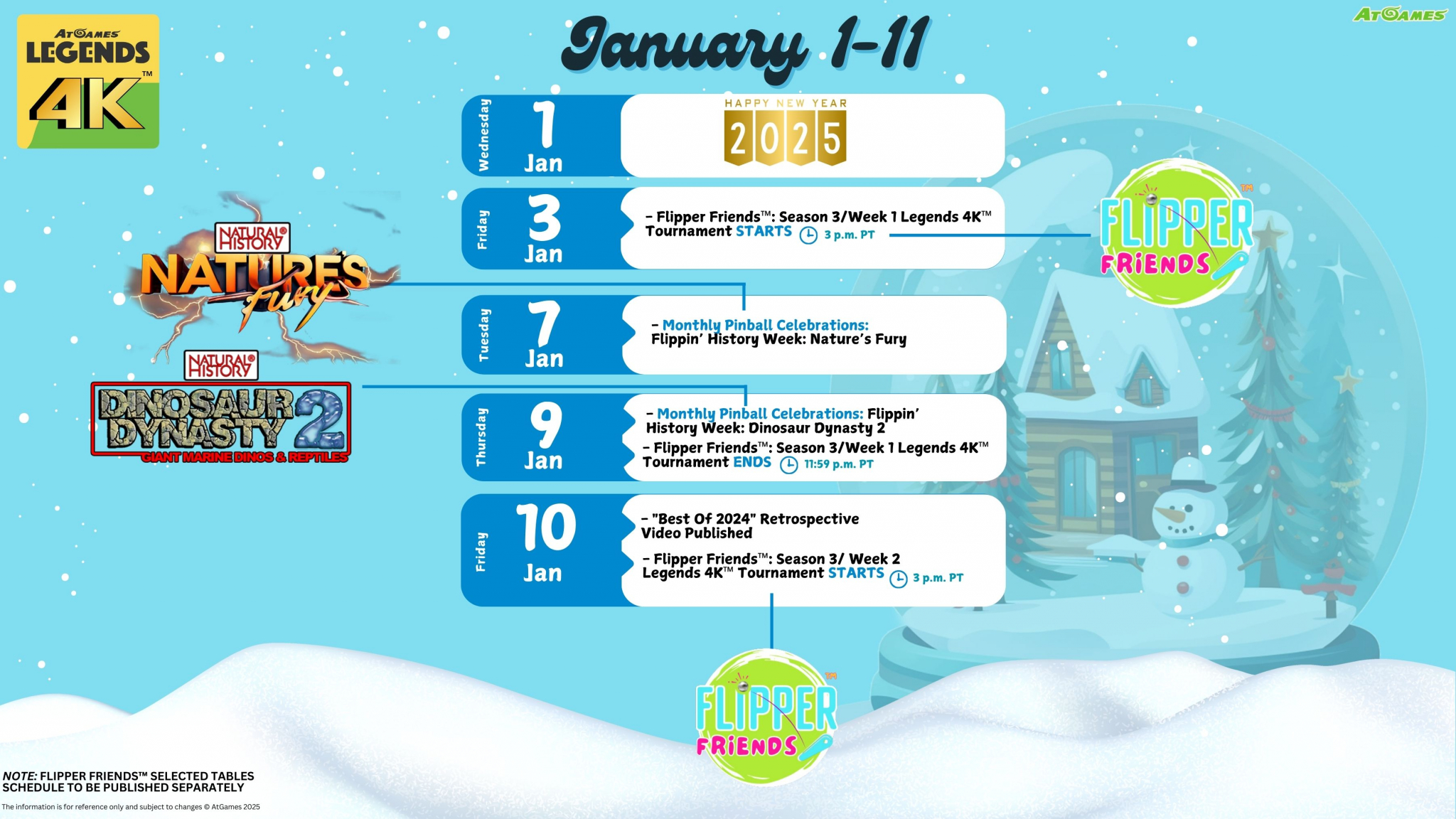 AtGames LEGENDS 4K™

January 1-11

AtGames

Wednesday 1 Jan

HAPPY NEW YEAR 2025

Friday 3 Jan

– Flipper Friends™: Season 3/Week 1 Legends 4K™ Tournament STARTS 3 p.m. PT

FLIPPER FRIENDS™

NATURAL HISTORY NATURE'S Fury

Tuesday 7 Jan

– Monthly Pinball Celebrations: Flippin' History Week: Nature's Fury

NATURAL HISTORY DINOSAUR DYNASTY 2 GIANT MARINE DINOS & REPTILES

Thursday 9 Jan

– Monthly Pinball Celebrations: Flippin' History Week: Dinosaur Dynasty 2

– Flipper Friends™: Season 3/Week 1 Legends 4K™ Tournament ENDS 11:59 p.m. PT

Friday 10 Jan

– "Best Of 2024" Retrospective Video Published

– Flipper Friends™: Season 3/ Week 2 Legends 4K™ Tournament STARTS 3 p.m. PT

FLIPPER FRIENDS™

NOTE: FLIPPER FRIENDS™ SELECTED TABLES SCHEDULE TO BE PUBLISHED SEPARATELY

The information is for reference only and subject to changes © AtGames 2025